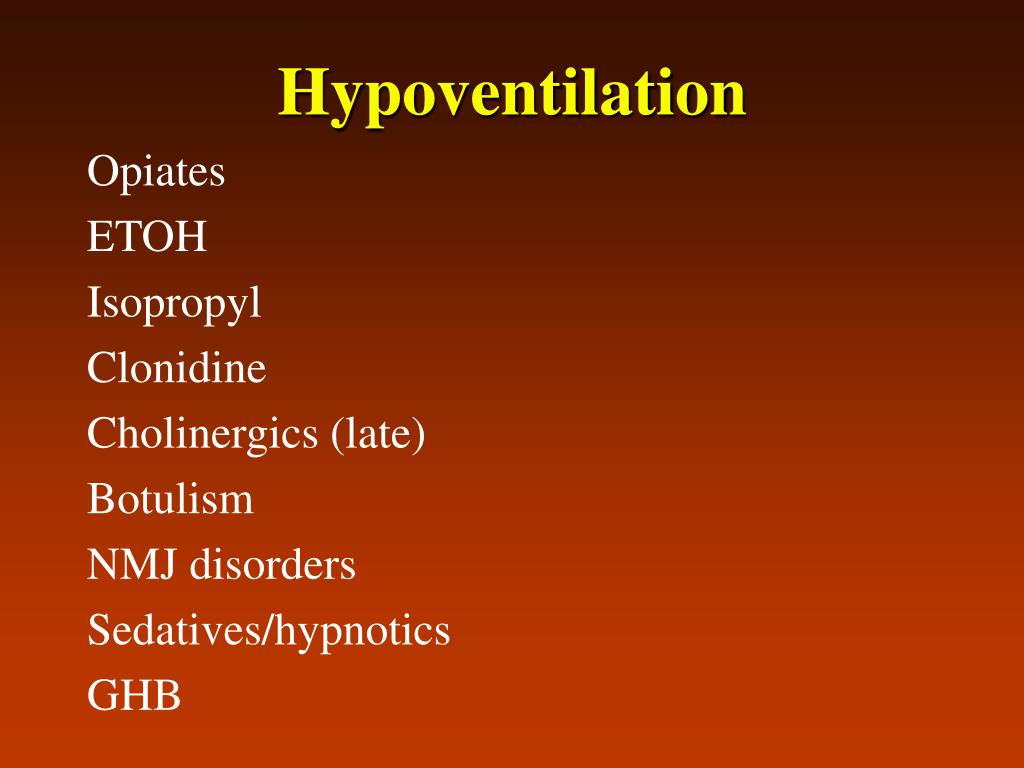 Hypoventilation

Opiates
ETOH
Isopropyl
Clonidine
Cholinergics (late)
Botulism
NMJ disorders
Sedatives/hypnotics
GHB